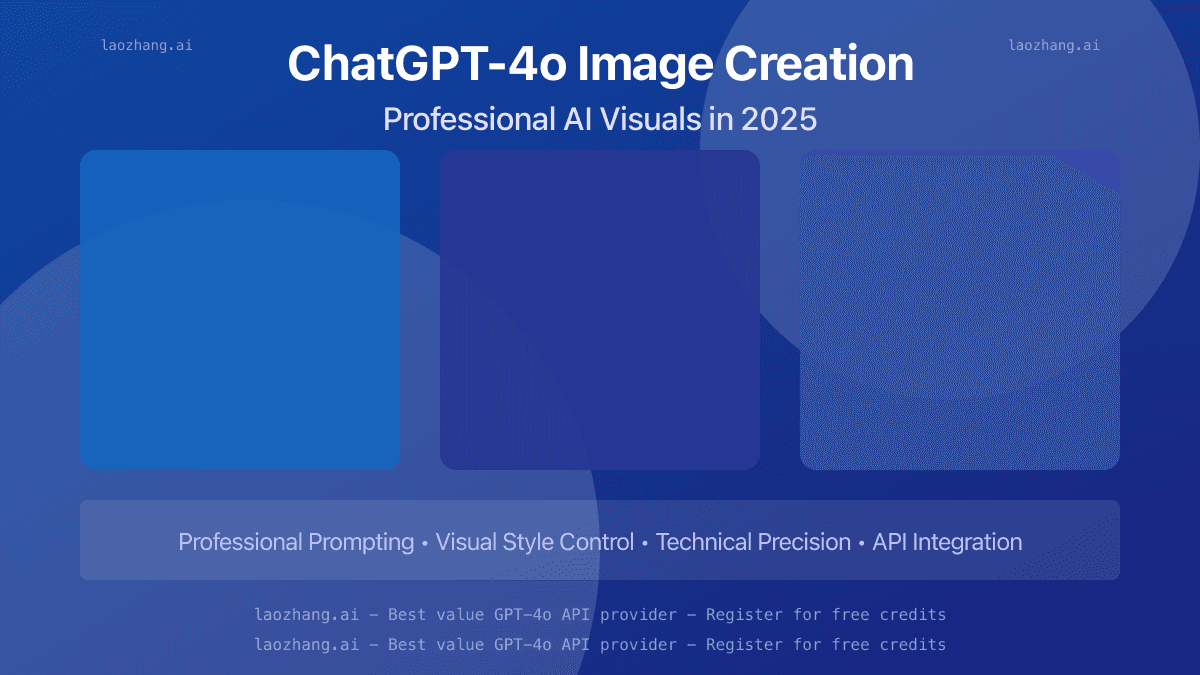 laozhang.ai

ChatGPT-4o Image Creation

laozhang.ai

Professional AI Visuals in 2025

Professional Prompting • Visual Style Control • Technical Precision • API Integration

laozhang.ai - Best value GPT-4o API provider - Register for free credits
laozhang.ai - Best value GPT-4o API provider - Register for free credits